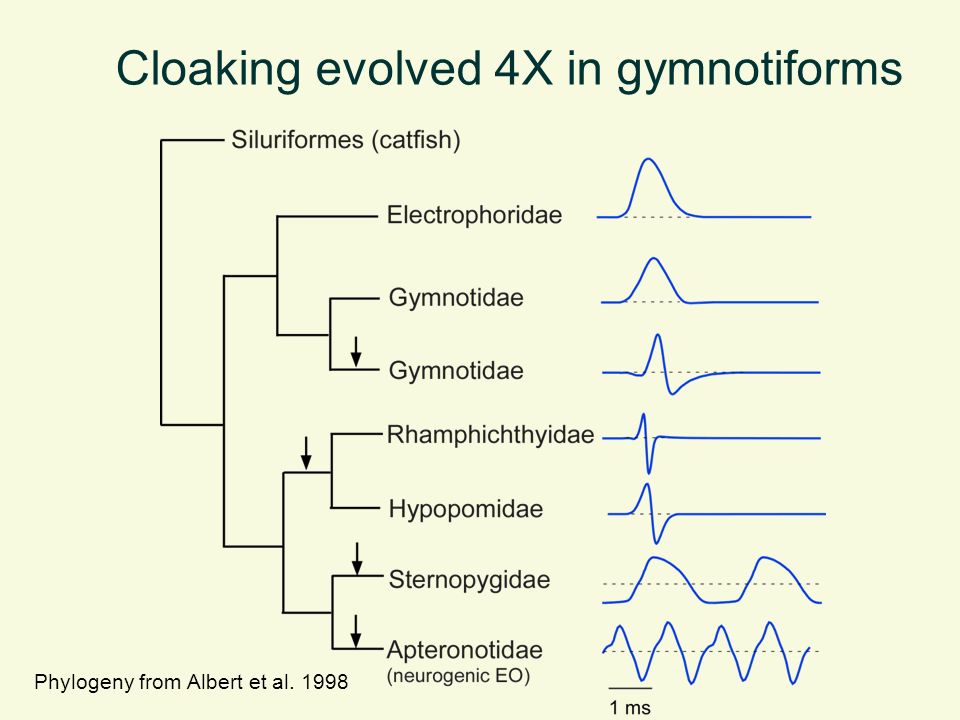 Cloaking evolved 4X in gymnotiforms

Siluriformes (catfish)

Electrophoridae

Gymnotidae

Gymnotidae

Rhamphichthyidae

Hypopomidae

Sternopygidae

Apteronotidae
(neurogenic EO)

Phylogeny from Albert et al. 1998

1 ms